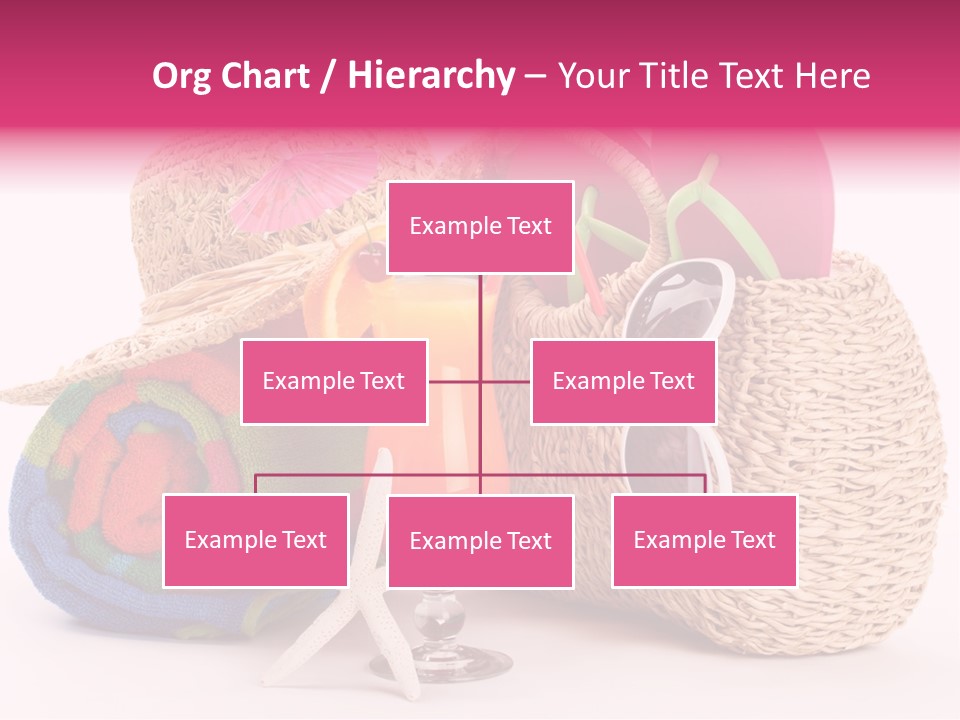 Org Chart / Hierarchy – Your Title Text Here

Example Text

Example Text

Example Text

Example Text

Example Text

Example Text